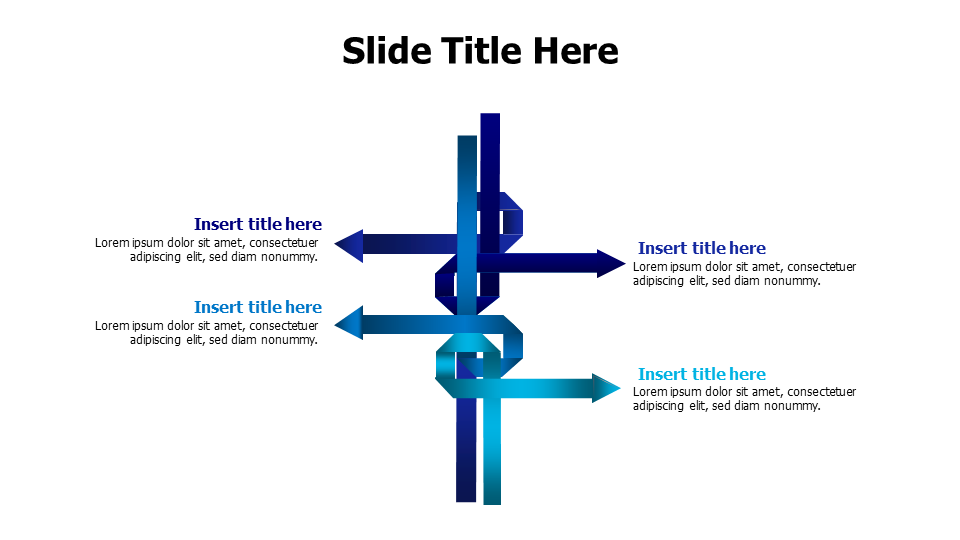 Slide Title Here

Insert title here
Lorem ipsum dolor sit amet, consectetuer adipiscing elit, sed diam nonummy.

Insert title here
Lorem ipsum dolor sit amet, consectetuer adipiscing elit, sed diam nonummy.

Insert title here
Lorem ipsum dolor sit amet, consectetuer adipiscing elit, sed diam nonummy.

Insert title here
Lorem ipsum dolor sit amet, consectetuer adipiscing elit, sed diam nonummy.